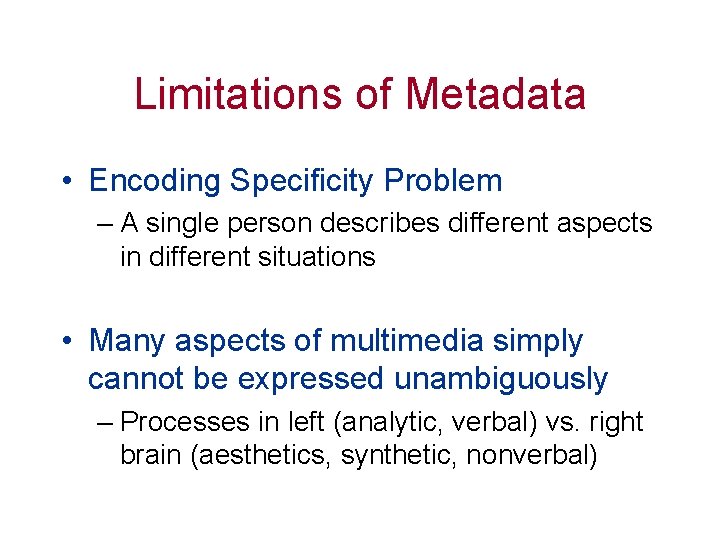 Limitations of Metadata

• Encoding Specificity Problem
– A single person describes different aspects in different situations

• Many aspects of multimedia simply cannot be expressed unambiguously
– Processes in left (analytic, verbal) vs. right brain (aesthetics, synthetic, nonverbal)